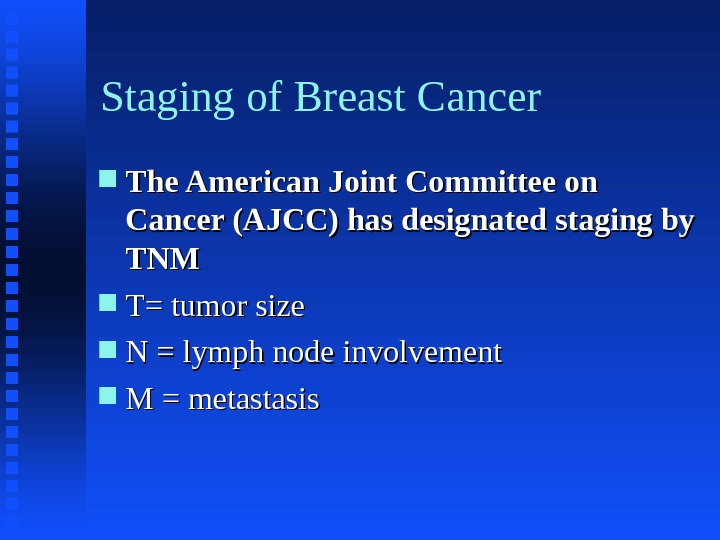 Staging of Breast Cancer

The American Joint Committee on Cancer (AJCC) has designated staging by TNM

T= tumor size

N = lymph node involvement

M = metastasis